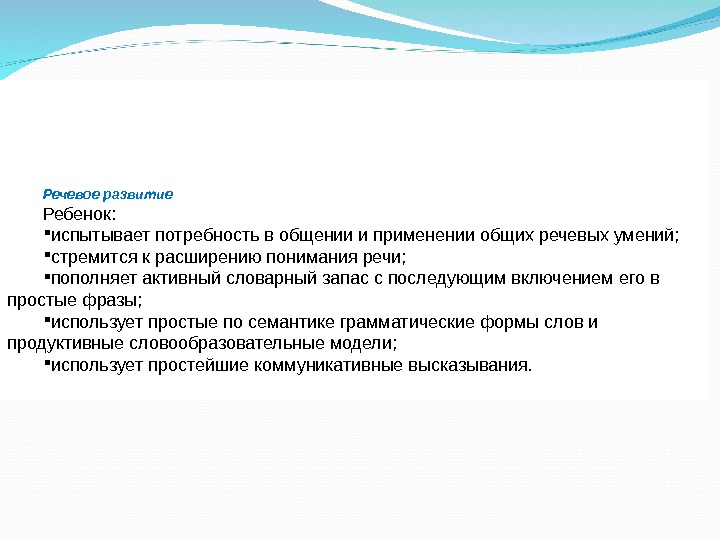 Речевое развитие

Ребенок:

▪испытывает потребность в общении и применении общих речевых умений;

▪стремится к расширению понимания речи;

▪пополняет активный словарный запас с последующим включением его в простые фразы;

▪использует простые по семантике грамматические формы слов и продуктивные словообразовательные модели;

▪использует простейшие коммуникативные высказывания.